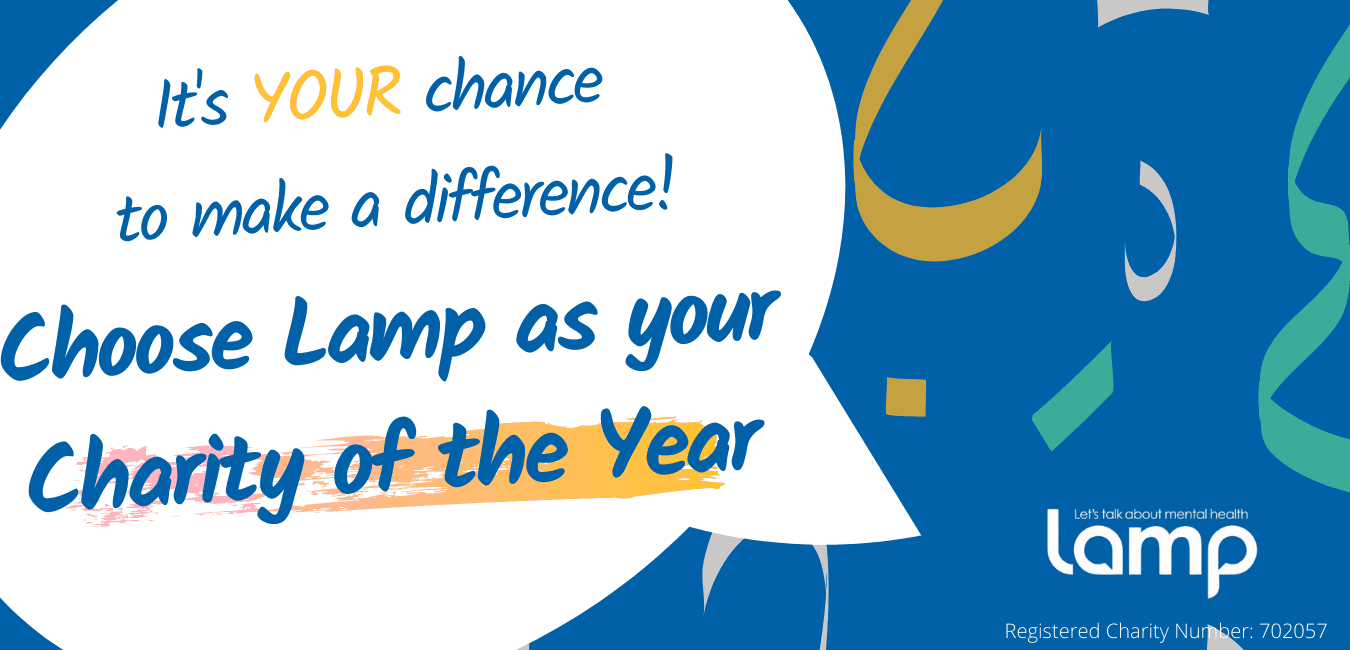 It's YOUR chance to make a difference!

Choose Lamp as your Charity of the Year

Let's talk about mental health
lamp

Registered Charity Number: 702057